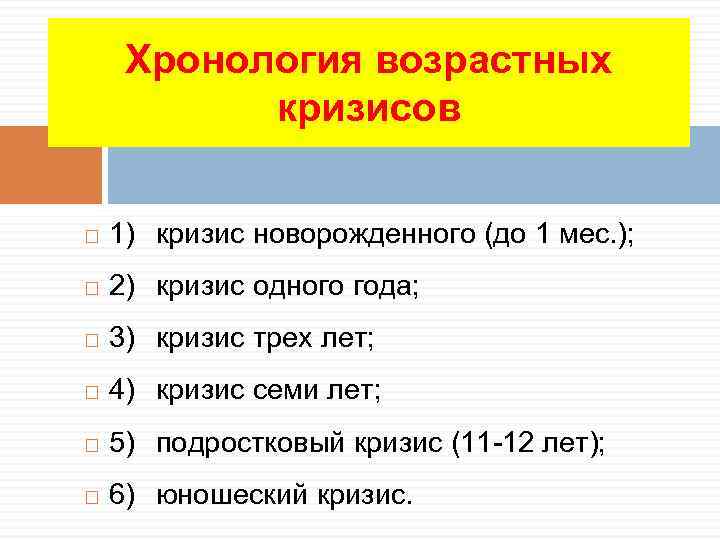 Хронология возрастных кризисов

1) кризис новорожденного (до 1 мес.);

2) кризис одного года;

3) кризис трех лет;

4) кризис семи лет;

5) подростковый кризис (11-12 лет);

6) юношеский кризис.